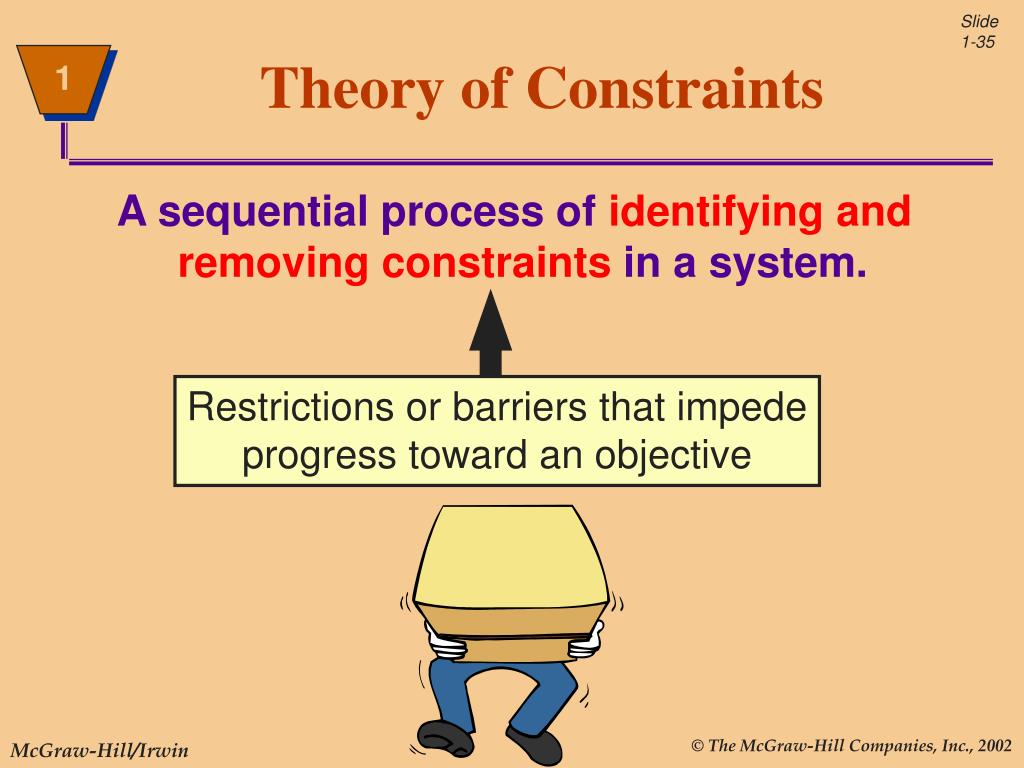 Slide 1-35

1

Theory of Constraints

A sequential process of identifying and removing constraints in a system.

Restrictions or barriers that impede progress toward an objective

McGraw-Hill/Irwin

© The McGraw-Hill Companies, Inc., 2002